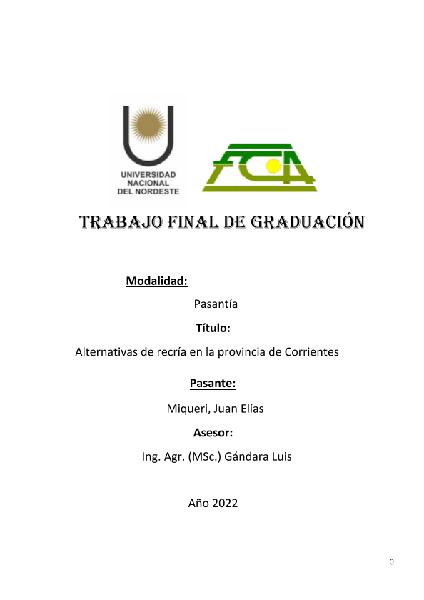 UNIVERSIDAD NACIONAL DEL NORDESTE

FCA

TRABAJO FINAL DE GRADUACIÓN

Modalidad:

Pasantía

Título:

Alternativas de recría en la provincia de Corrientes

Pasante:

Miqueri, Juan Elías

Asesor:

Ing. Agr. (MSc.) Gándara Luis

Año 2022

0